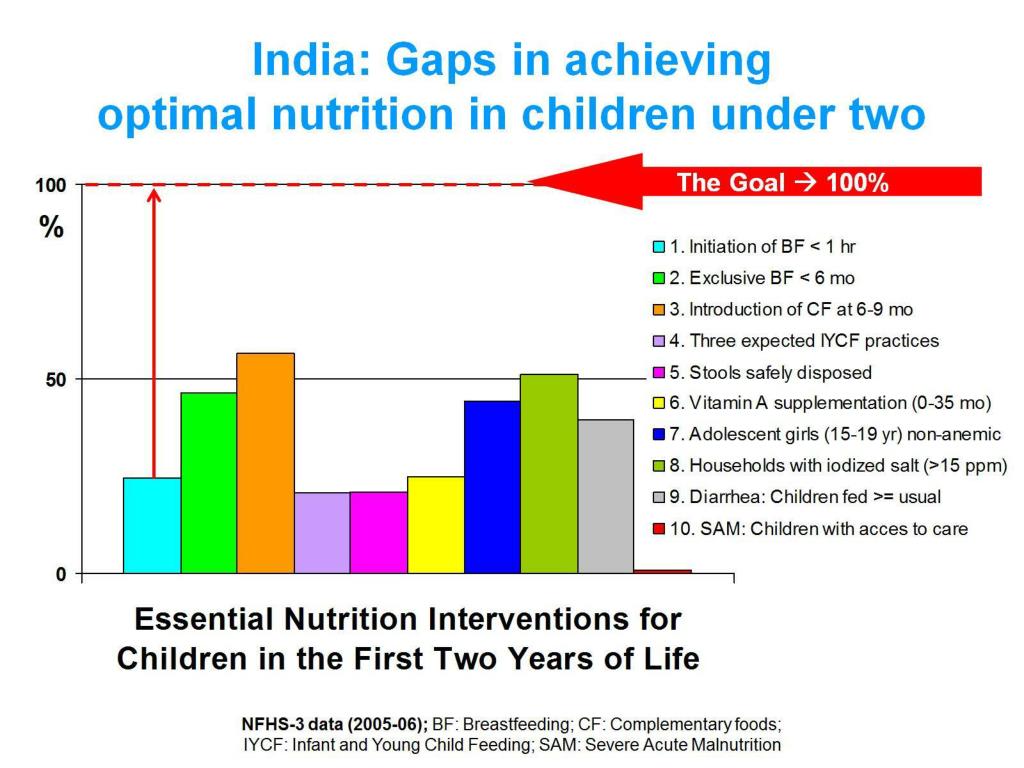 India: Gaps in achieving optimal nutrition in children under two

100

%

50

0

The Goal → 100%

1. Initiation of BF < 1 hr
2. Exclusive BF < 6 mo
3. Introduction of CF at 6-9 mo
4. Three expected IYCF practices
5. Stools safely disposed
6. Vitamin A supplementation (0-35 mo)
7. Adolescent girls (15-19 yr) non-anemic
8. Households with iodized salt (>15 ppm)
9. Diarrhea: Children fed >= usual
10. SAM: Children with acces to care

Essential Nutrition Interventions for Children in the First Two Years of Life

NFHS-3 data (2005-06); BF: Breastfeeding; CF: Complementary foods; IYCF: Infant and Young Child Feeding; SAM: Severe Acute Malnutrition